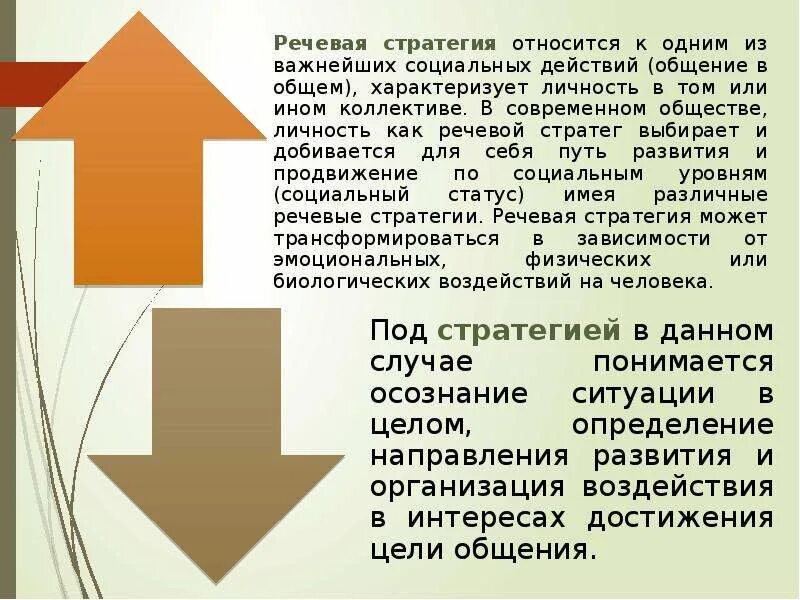 Речевая стратегия относится к одним из важнейших социальных действий (общение в общем), характеризует личность в том или ином коллективе. В современном обществе, личность как речевой стратег выбирает и добивается для себя путь развития и продвижение по социальным уровням (социальный статус) имея различные речевые стратегии. Речевая стратегия может трансформироваться в зависимости от эмоциональных, физических или биологических воздействий на человека.

Под стратегией в данном случае понимается осознание ситуации в целом, определение направления развития и организация воздействия в интересах достижения цели общения.